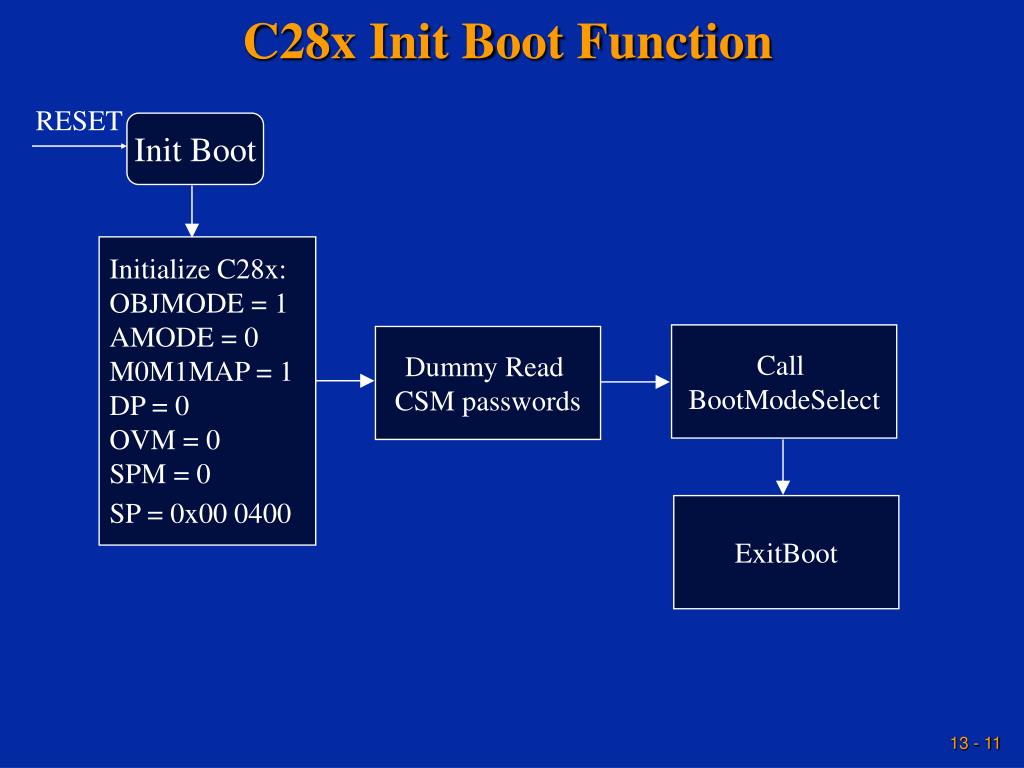 C28x Init Boot Function

RESET

Init Boot

Initialize C28x:
OBJMODE = 1
AMODE = 0
M0M1MAP = 1
DP = 0
OVM = 0
SPM = 0
SP = 0x00 0400

Dummy Read
CSM passwords

Call
BootModeSelect

ExitBoot

13 - 11